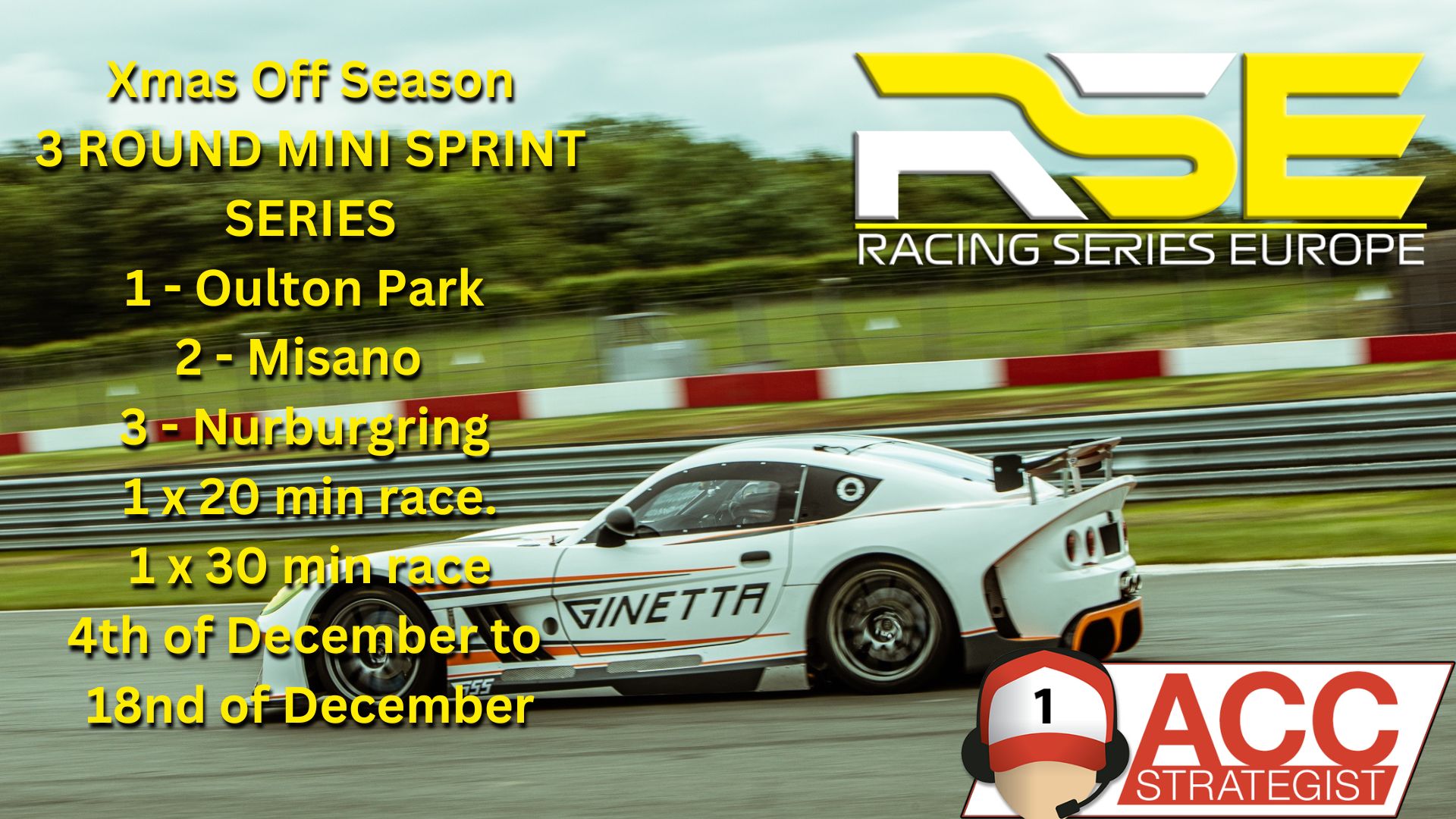 Xmas Off Season
3 ROUND MINI SPRINT SERIES
1 - Oulton Park
2 - Misano
3 - Nurburgring
1 x 20 min race.
1 x 30 min race
4th of December to 18nd of December

RSE
RACING SERIES EUROPE

GINETTA

1
ACC
STRATEGIST